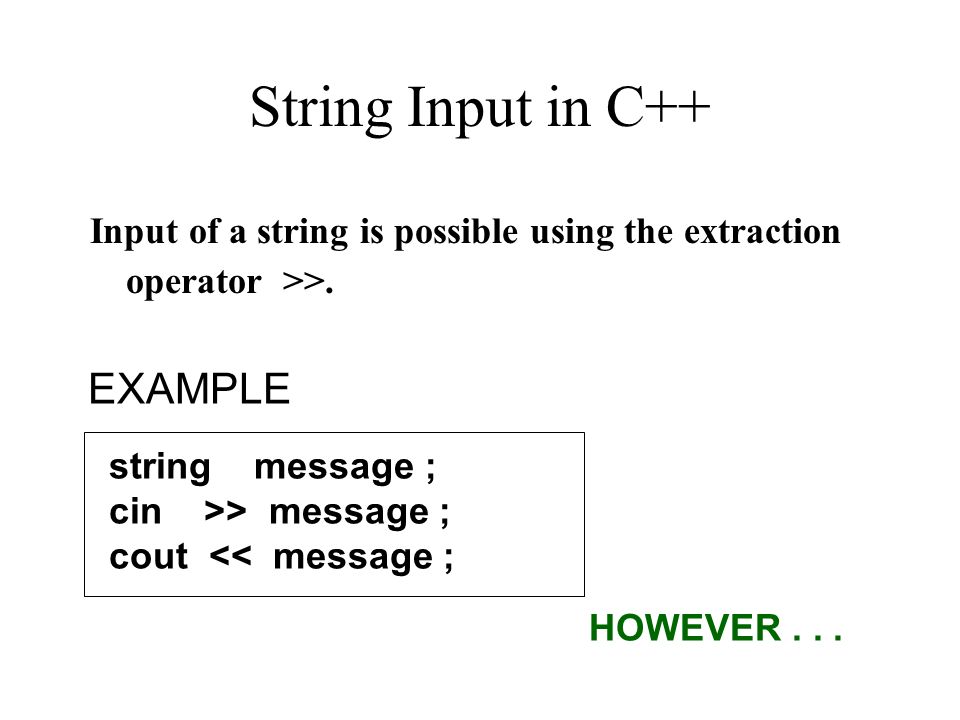 String Input in C++

Input of a string is possible using the extraction operator >>.

EXAMPLE

string message ;
cin >> message ;
cout << message ;

HOWEVER . . .